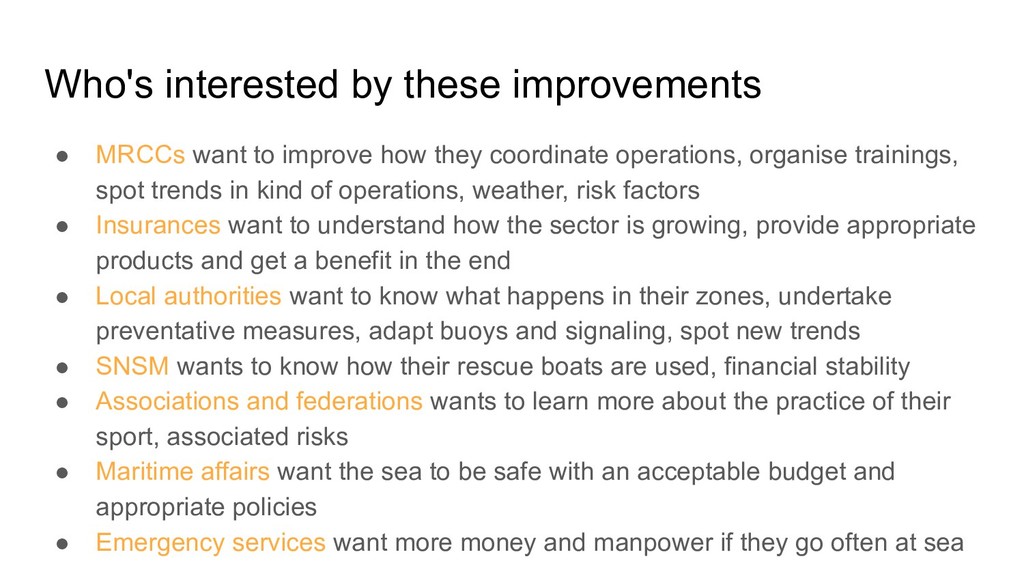 Who's interested by these improvements

● MRCCs want to improve how they coordinate operations, organise trainings, spot trends in kind of operations, weather, risk factors
● Insurances want to understand how the sector is growing, provide appropriate products and get a benefit in the end
● Local authorities want to know what happens in their zones, undertake preventative measures, adapt buoys and signaling, spot new trends
● SNSM wants to know how their rescue boats are used, financial stability
● Associations and federations wants to learn more about the practice of their sport, associated risks
● Maritime affairs want the sea to be safe with an acceptable budget and appropriate policies
● Emergency services want more money and manpower if they go often at sea